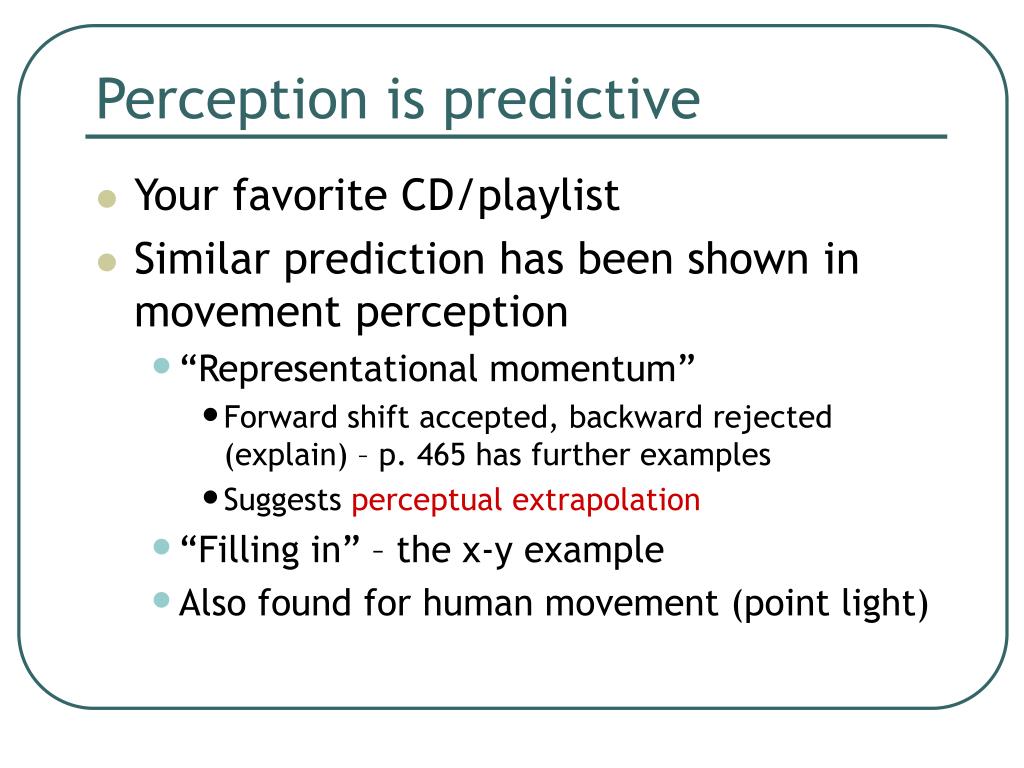 Perception is predictive

- Your favorite CD/playlist
- Similar prediction has been shown in movement perception
  - “Representational momentum”
    - Forward shift accepted, backward rejected (explain) – p. 465 has further examples
    - Suggests perceptual extrapolation
  - “Filling in” – the x-y example
  - Also found for human movement (point light)